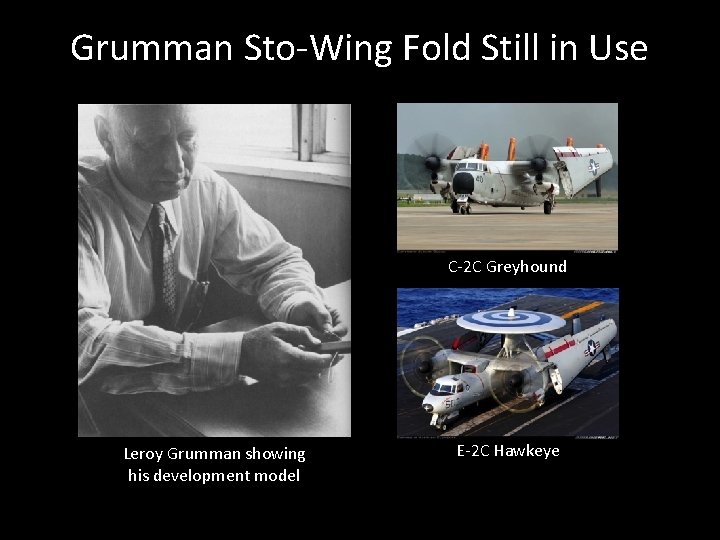 Grumman Sto-Wing Fold Still in Use

Leroy Grumman showing his development model

C-2C Greyhound

E-2C Hawkeye